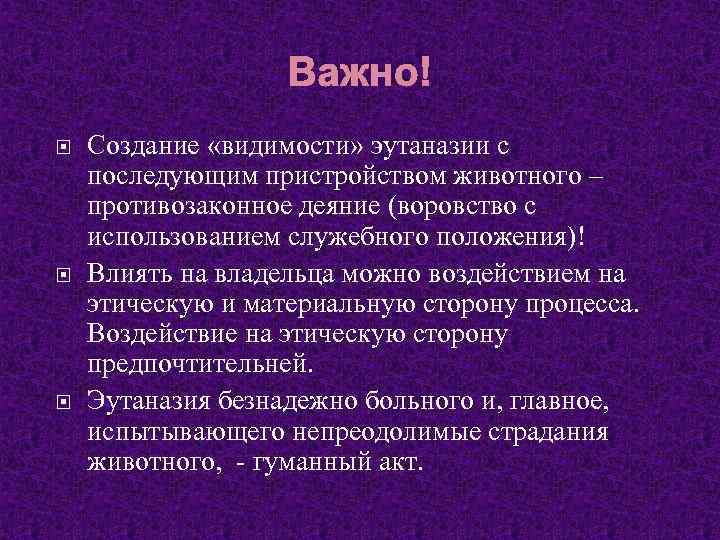 Важно!

Создание «видимости» эутаназии с последующим пристройством животного – противозаконное деяние (воровство с использованием служебного положения)!

Влиять на владельца можно воздействием на этическую и материальную сторону процесса. Воздействие на этическую сторону предпочтительней.

Эутаназия безнадежно больного и, главное, испытывающего непреодолимые страдания животного, - гуманный акт.